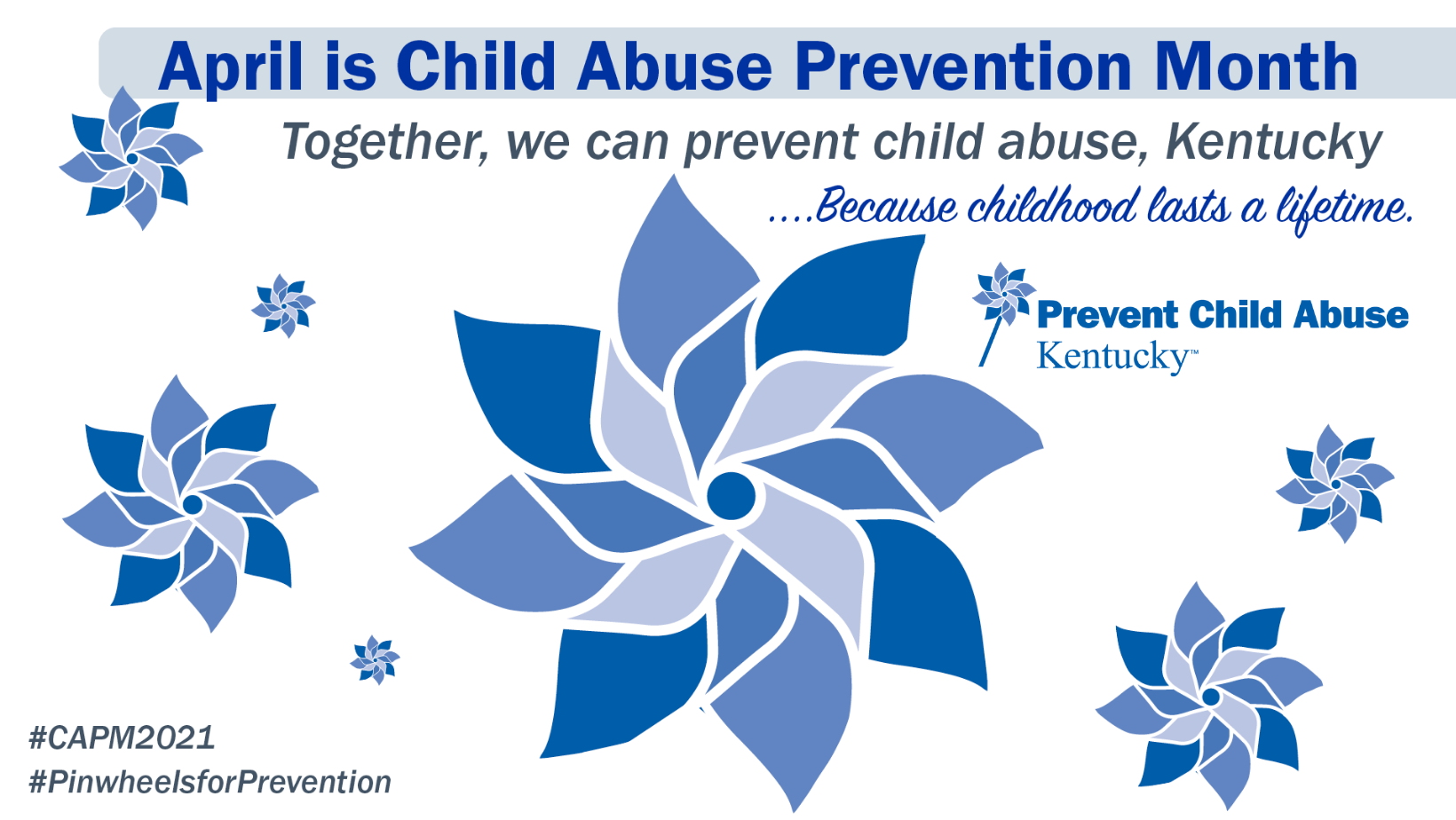 April is Child Abuse Prevention Month

Together, we can prevent child abuse, Kentucky

....Because childhood lasts a lifetime.

Prevent Child Abuse
Kentucky™

#CAPM2021
#PinwheelsforPrevention